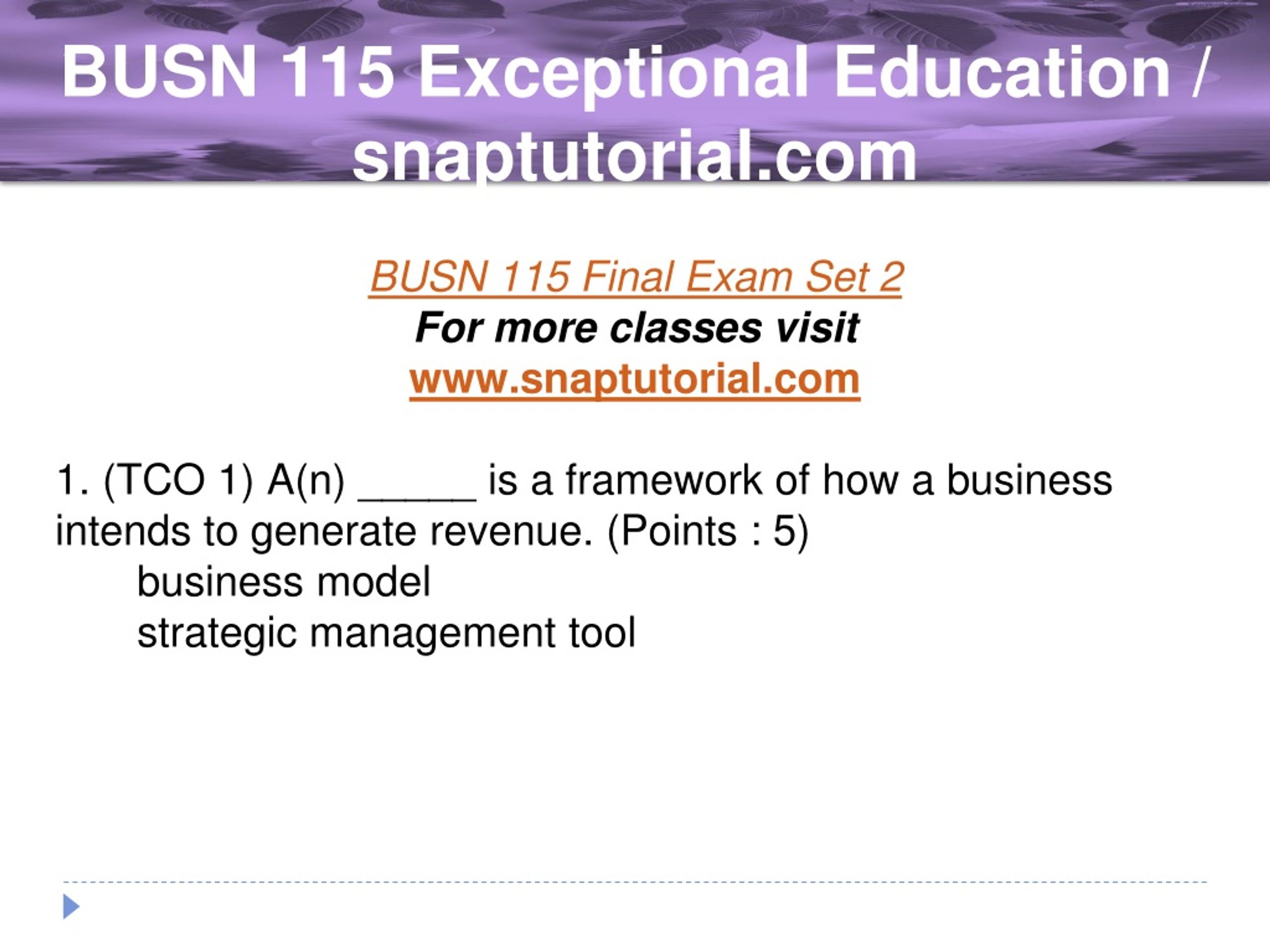 BUSN 115 Exceptional Education / snaptutorial.com

BUSN 115 Final Exam Set 2
For more classes visit
www.snaptutorial.com

1. (TCO 1) A(n) _____ is a framework of how a business intends to generate revenue. (Points : 5)
business model
strategic management tool